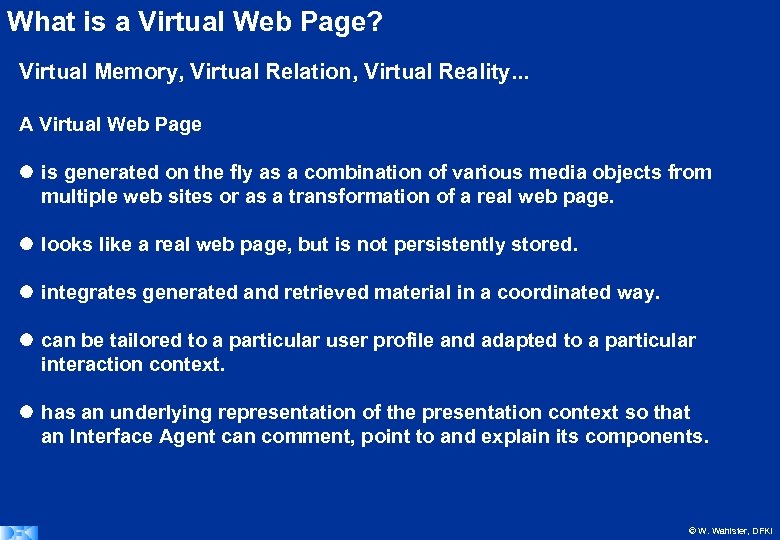 What is a Virtual Web Page?

Virtual Memory, Virtual Relation, Virtual Reality...

A Virtual Web Page

● is generated on the fly as a combination of various media objects from multiple web sites or as a transformation of a real web page.

● looks like a real web page, but is not persistently stored.

● integrates generated and retrieved material in a coordinated way.

● can be tailored to a particular user profile and adapted to a particular interaction context.

● has an underlying representation of the presentation context so that an Interface Agent can comment, point to and explain its components.

DFKI

© W. Wahlster, DFKI